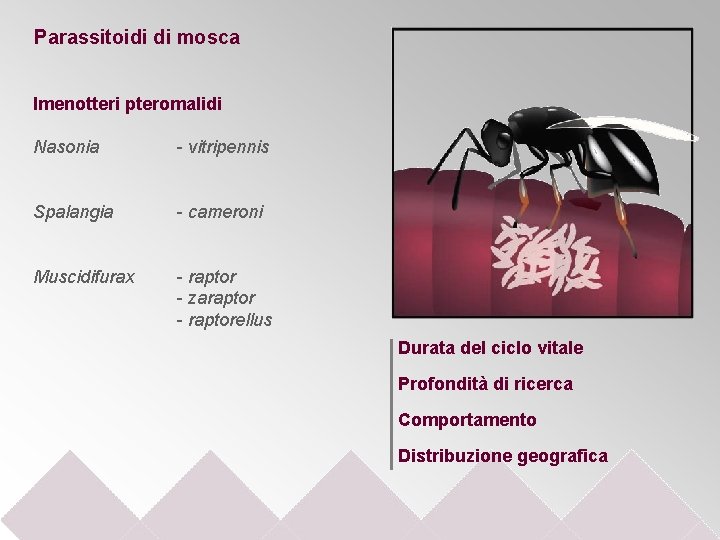 Parassitoidi di mosca

Imenotteri pteromalidi

Nasonia - vitripennis

Spalangia - cameroni

Muscidifurax - raptor
- zaraptor
- raptorellus

Durata del ciclo vitale

Profondità di ricerca

Comportamento

Distribuzione geografica